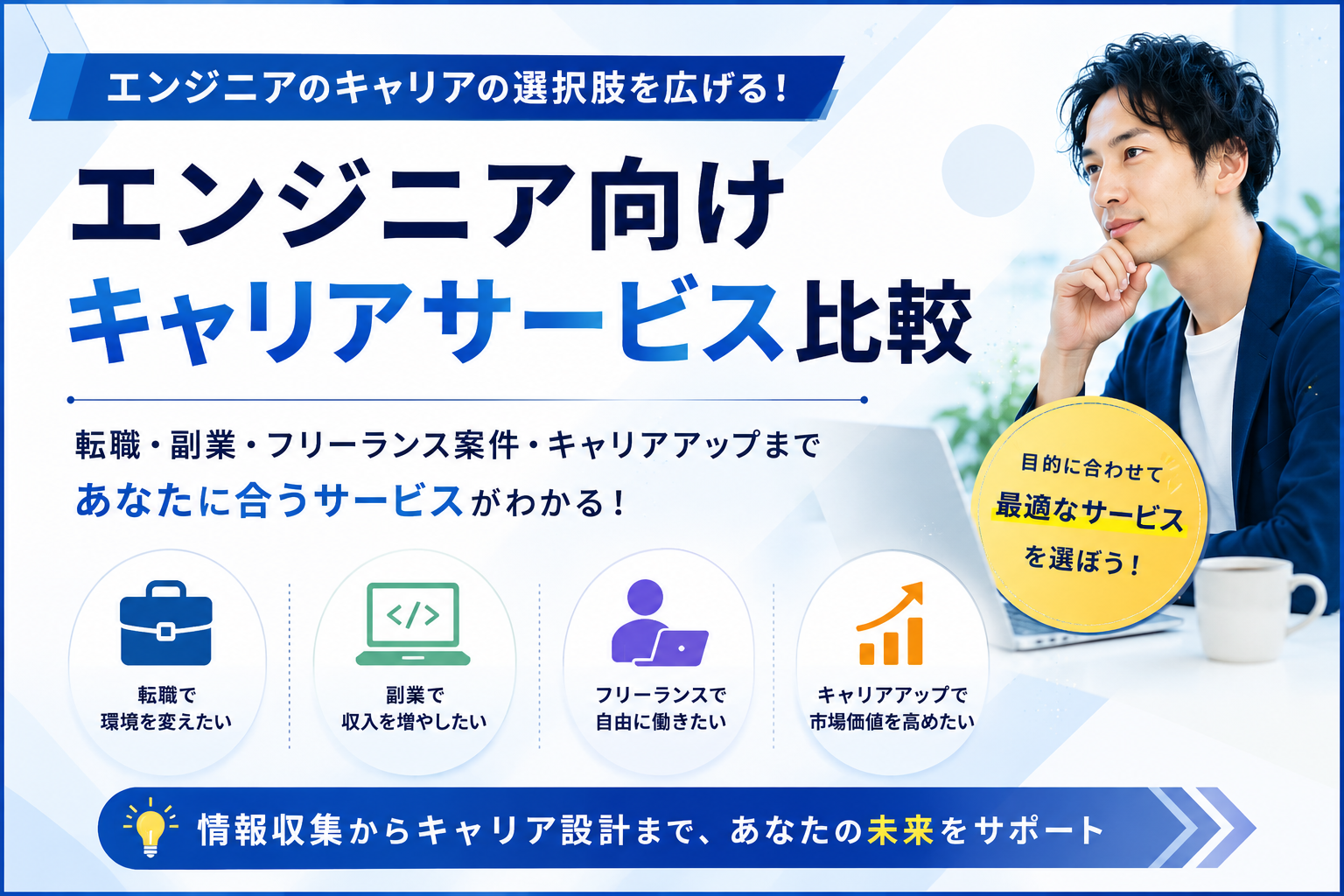 エンジニアのキャリアの選択肢を広げる！

エンジニア向け
キャリアサービス比較

転職・副業・フリーランス案件・キャリアアップまで
あなたに合うサービスがわかる！

目的に合わせて
最適なサービス
を選ぼう！

</>

転職で
環境を変えたい

副業で
収入を増やしたい

フリーランスで
自由に働きたい

キャリアアップで
市場価値を高めたい

情報収集からキャリア設計まで、あなたの未来をサポート